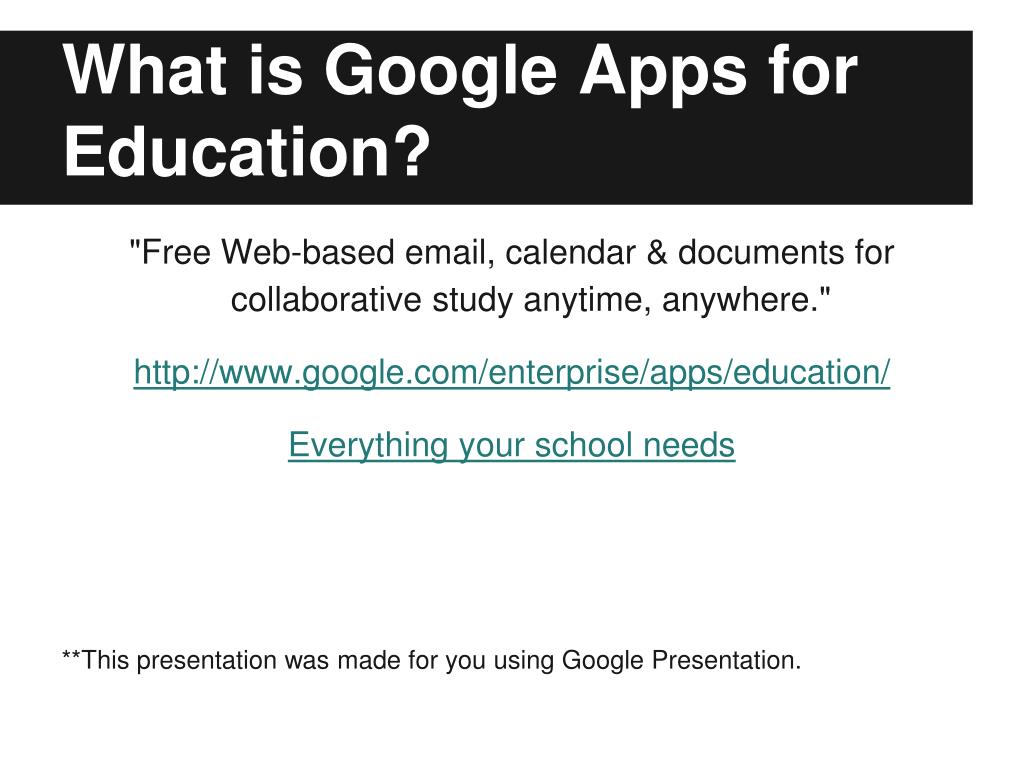 What is Google Apps for Education?

"Free Web-based email, calendar & documents for collaborative study anytime, anywhere."

http://www.google.com/enterprise/apps/education/

Everything your school needs

**This presentation was made for you using Google Presentation.